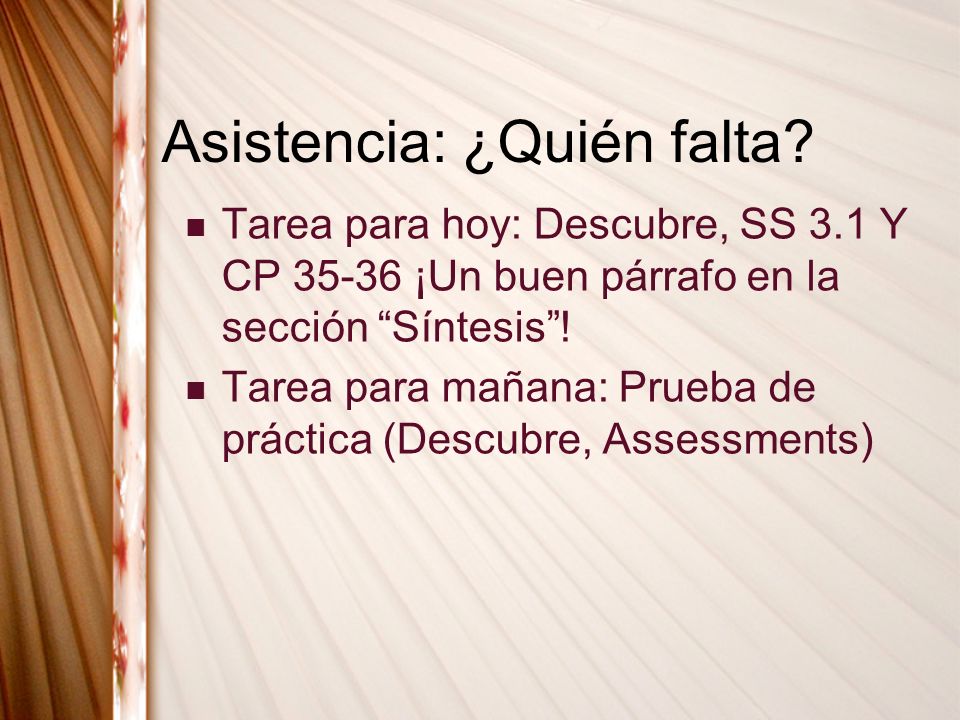 Asistencia: ¿Quién falta?

■ Tarea para hoy: Descubre, SS 3.1 Y CP 35-36 ¡Un buen párrafo en la sección “Síntesis”!

■ Tarea para mañana: Prueba de práctica (Descubre, Assessments)